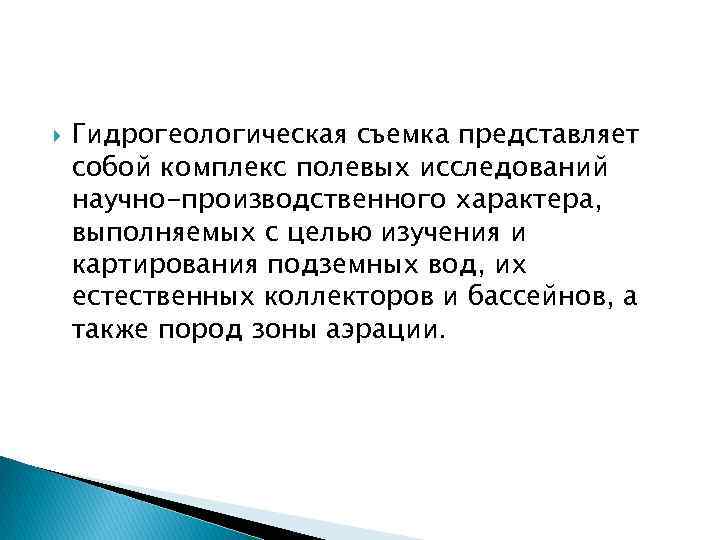 Гидрогеологическая съемка представляет собой комплекс полевых исследований научно-производственного характера, выполняемых с целью изучения и картирования подземных вод, их естественных коллекторов и бассейнов, а также пород зоны аэрации.